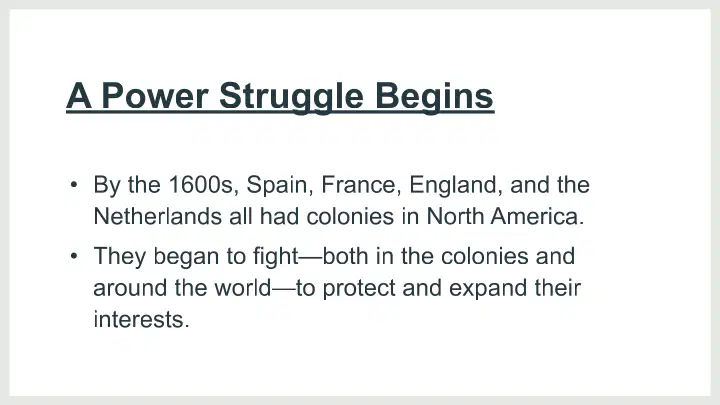 A Power Struggle Begins

• By the 1600s, Spain, France, England, and the Netherlands all had colonies in North America.

• They began to fight—both in the colonies and around the world—to protect and expand their interests.